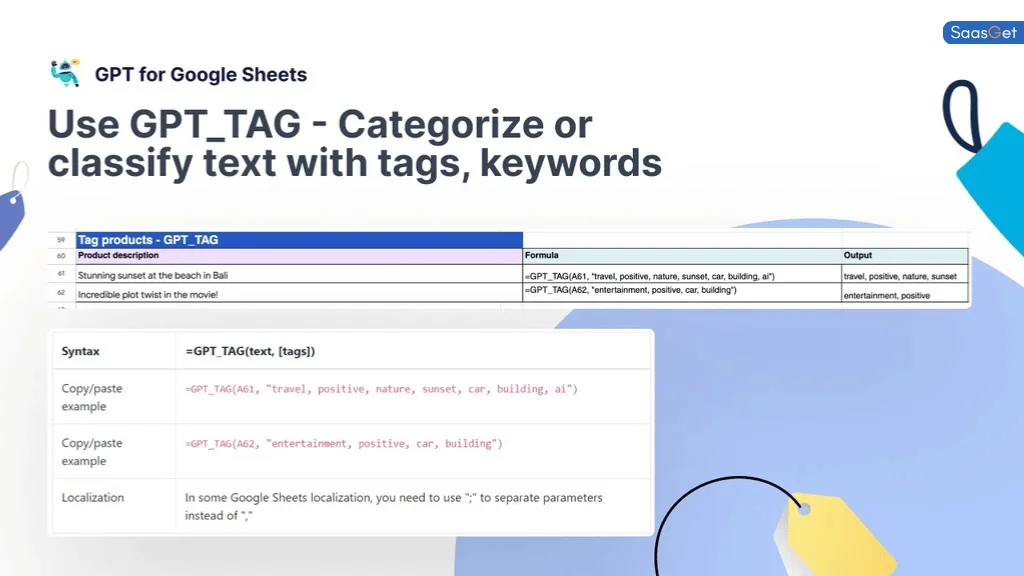 SaasGet

GPT for Google Sheets

Use GPT_TAG - Categorize or classify text with tags, keywords

| 59 | Tag products - GPT_TAG | | |
|---|---|---|---|
| 60 | Product description | Formula | Output |
| 61 | Stunning sunset at the beach in Bali | =GPT_TAG(A61, "travel, positive, nature, sunset, car, building, ai") | travel, positive, nature, sunset |
| 62 | Incredible plot twist in the movie! | =GPT_TAG(A62, "entertainment, positive, car, building") | entertainment, positive |

| Syntax | =GPT_TAG(text, [tags]) |
|---|---|
| Copy/paste example | =GPT_TAG(A61, "travel, positive, nature, sunset, car, building, ai") |
| Copy/paste example | =GPT_TAG(A62, "entertainment, positive, car, building") |
| Localization | In some Google Sheets localization, you need to use ";" to separate parameters instead of "," |